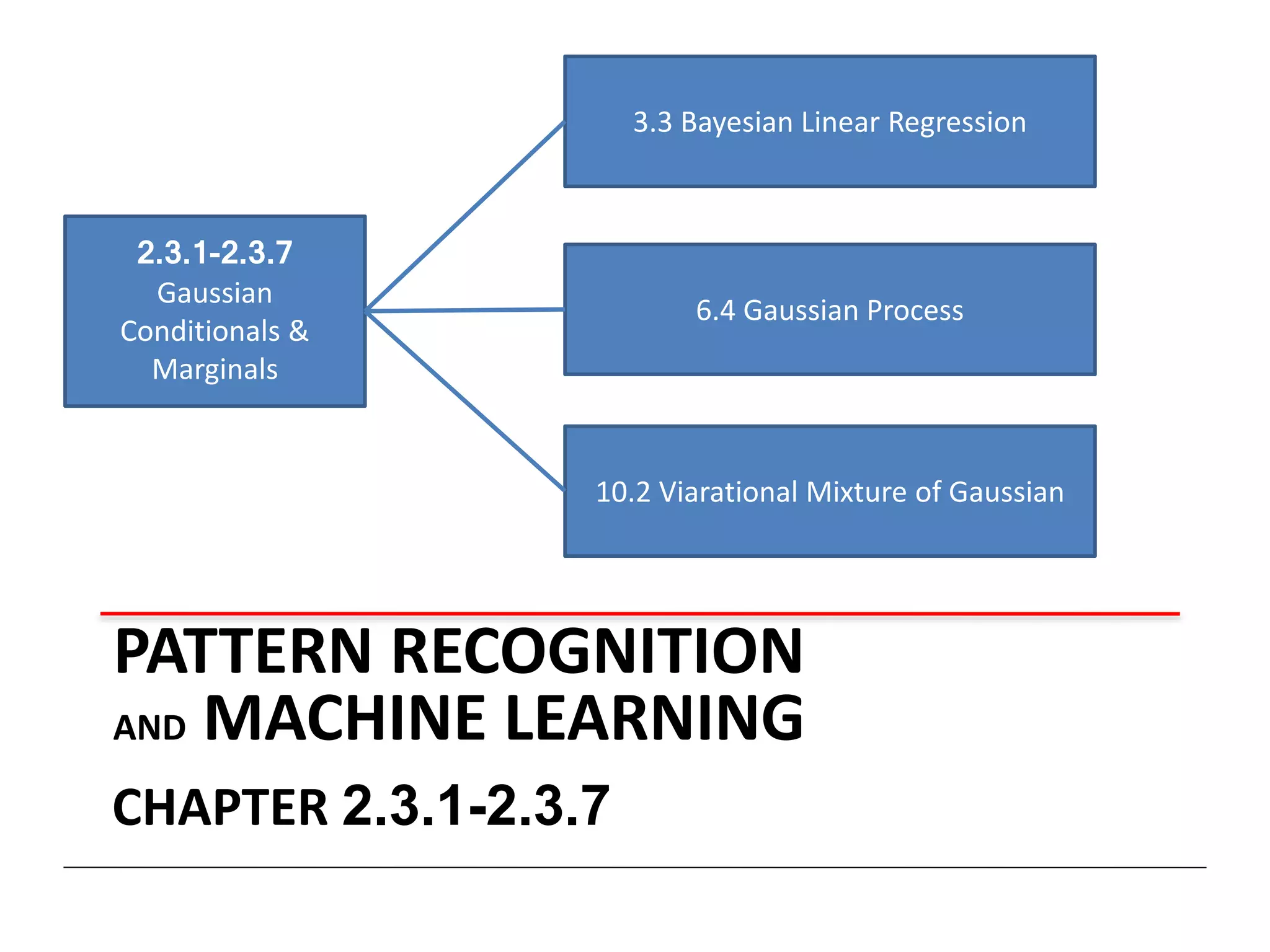 2.3.1-2.3.7
Gaussian Conditionals & Marginals

3.3 Bayesian Linear Regression

6.4 Gaussian Process

10.2 Viarational Mixture of Gaussian

PATTERN RECOGNITION
AND MACHINE LEARNING

CHAPTER 2.3.1-2.3.7